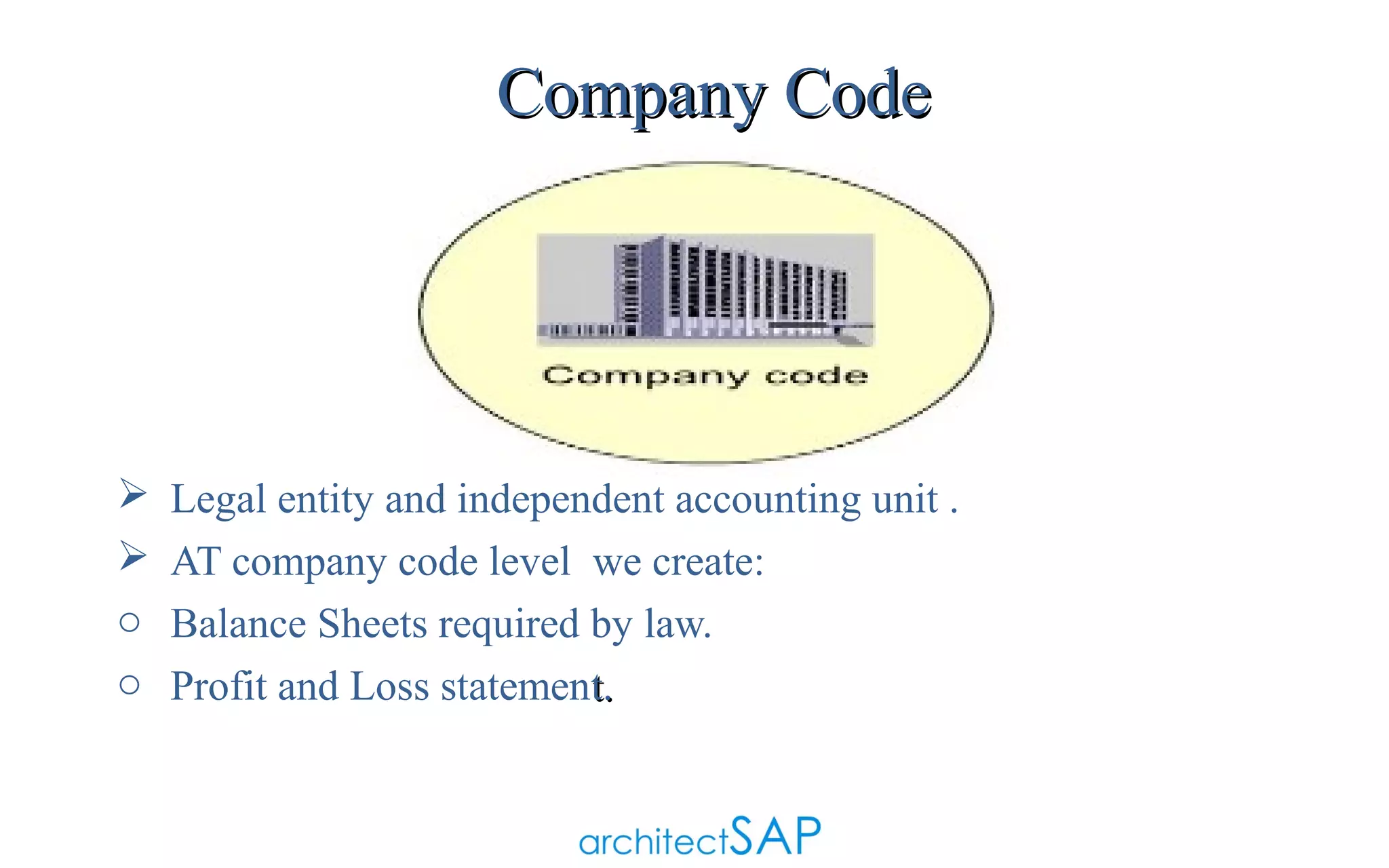 Company Code

Company code

➢ Legal entity and independent accounting unit .

➢ AT company code level  we create:

○ Balance Sheets required by law.

○ Profit and Loss statement.

architectSAP